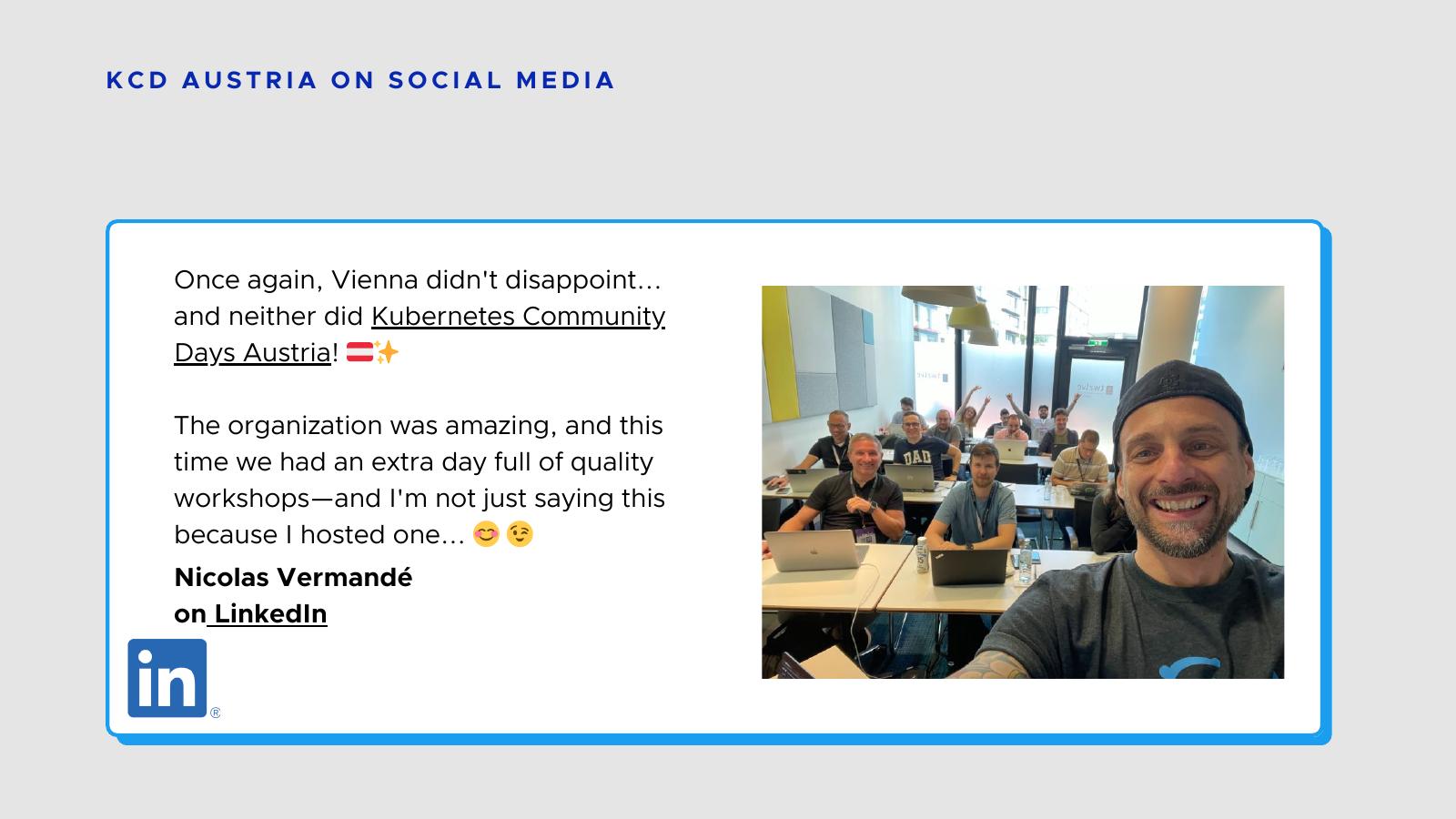 KCD AUSTRIA ON SOCIAL MEDIA

Once again, Vienna didn't disappoint… and neither did Kubernetes Community Days Austria! 🇦🇹✨

The organization was amazing, and this time we had an extra day full of quality workshops—and I'm not just saying this because I hosted one… 😊😉

Nicolas Vermandé
on LinkedIn

in®

DAD